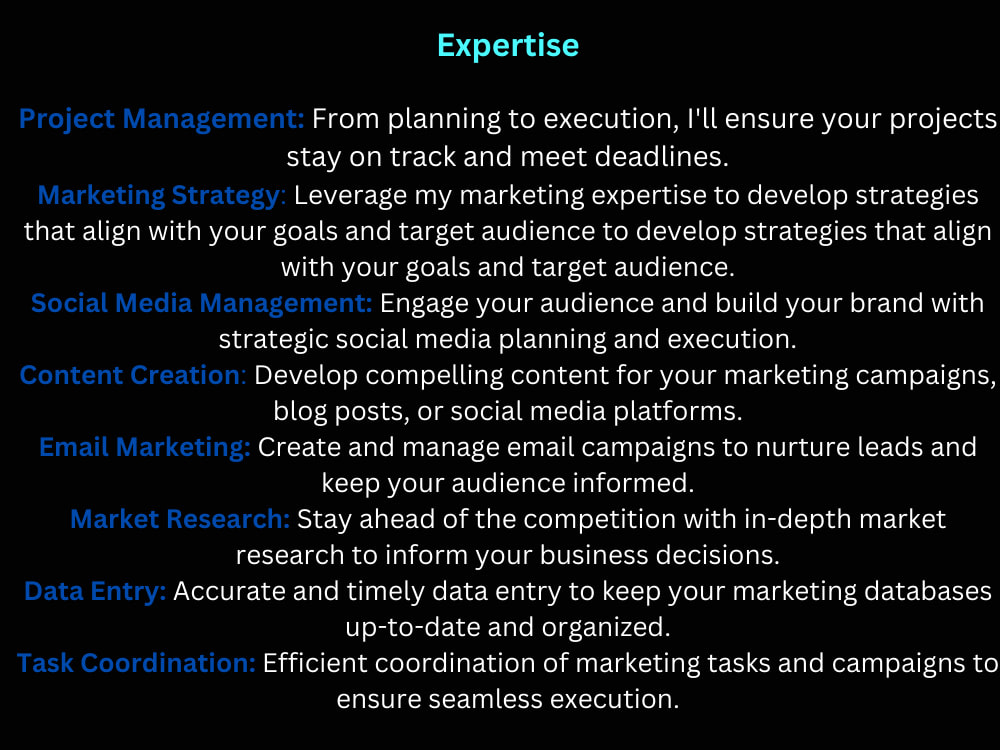 Expertise

Project Management: From planning to execution, I'll ensure your projects stay on track and meet deadlines.

Marketing Strategy: Leverage my marketing expertise to develop strategies that align with your goals and target audience to develop strategies that align with your goals and target audience.

Social Media Management: Engage your audience and build your brand with strategic social media planning and execution.

Content Creation: Develop compelling content for your marketing campaigns, blog posts, or social media platforms.

Email Marketing: Create and manage email campaigns to nurture leads and keep your audience informed.

Market Research: Stay ahead of the competition with in-depth market research to inform your business decisions.

Data Entry: Accurate and timely data entry to keep your marketing databases up-to-date and organized.

Task Coordination: Efficient coordination of marketing tasks and campaigns to ensure seamless execution.